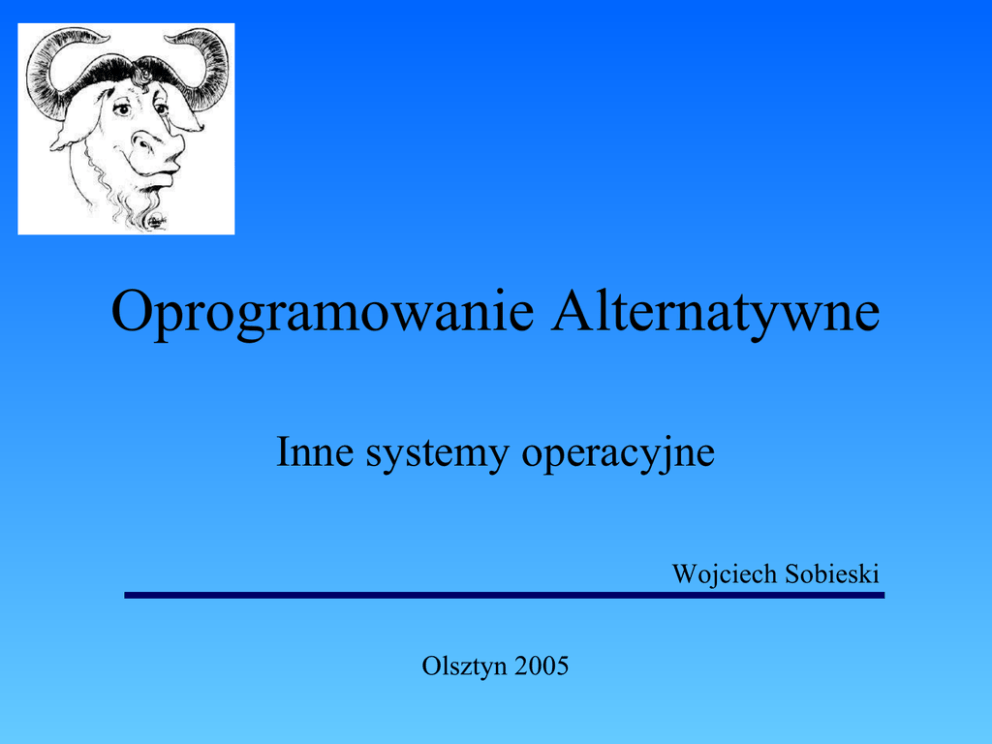 Oprogramowanie Alternatywne

Inne systemy operacyjne

Wojciech Sobieski

Olsztyn 2005